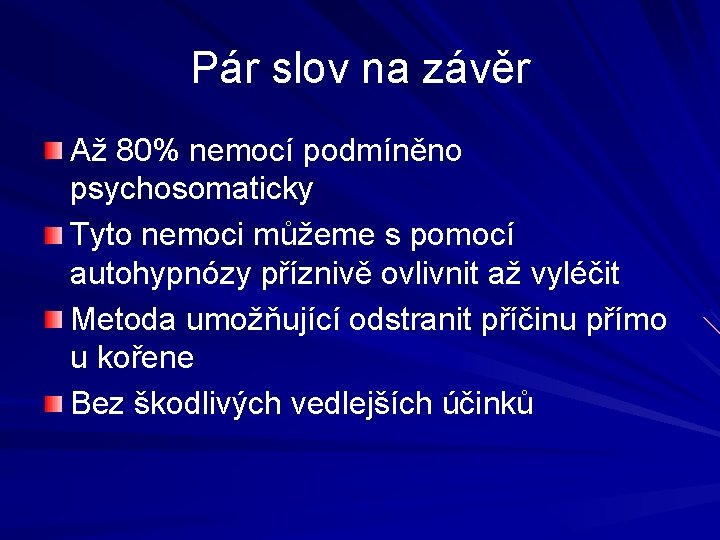 Pár slov na závěr

Až 80% nemocí podmíněno psychosomaticky

Tyto nemoci můžeme s pomocí autohypnózy příznivě ovlivnit až vyléčit

Metoda umožňující odstranit příčinu přímo u kořene

Bez škodlivých vedlejších účinků